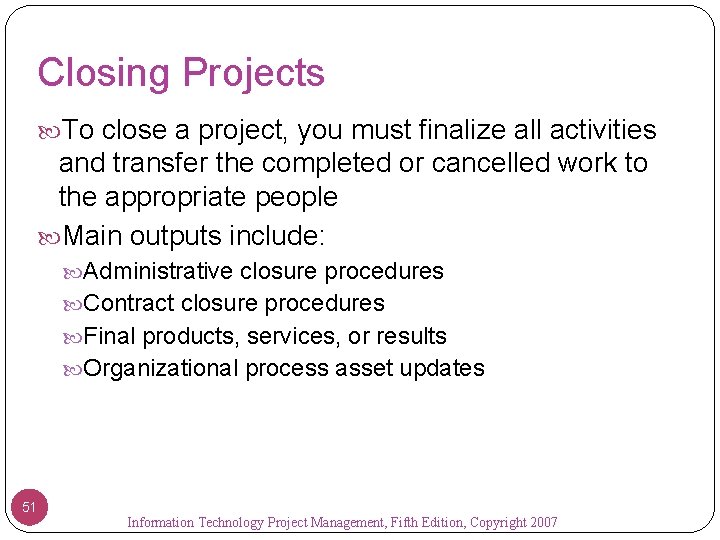 Closing Projects

To close a project, you must finalize all activities and transfer the completed or cancelled work to the appropriate people

Main outputs include:

Administrative closure procedures

Contract closure procedures

Final products, services, or results

Organizational process asset updates

51

Information Technology Project Management, Fifth Edition, Copyright 2007